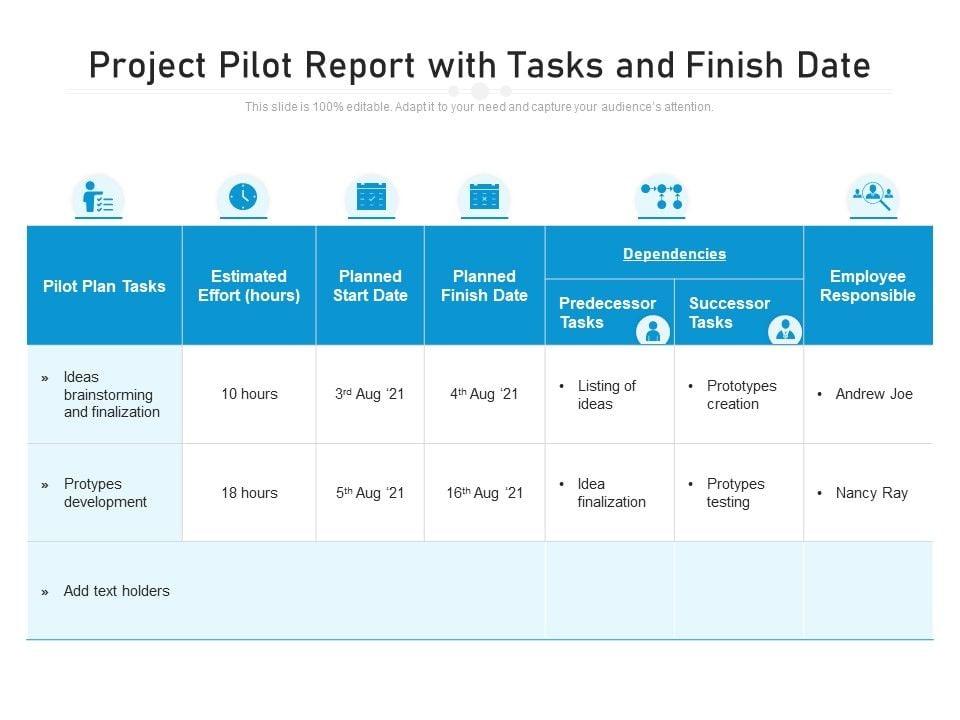 Project Pilot Report with Tasks and Finish Date

This slide is 100% editable. Adapt it to your need and capture your audience's attention.

| Pilot Plan Tasks | Estimated Effort (hours) | Planned Start Date | Planned Finish Date | Dependencies: Predecessor Tasks | Dependencies: Successor Tasks | Employee Responsible |
|---|---|---|---|---|---|---|
| » Ideas brainstorming and finalization | 10 hours | 3rd Aug '21 | 4th Aug '21 | • Listing of ideas | • Prototypes creation | • Andrew Joe |
| » Protypes development | 18 hours | 5th Aug '21 | 16th Aug '21 | • Idea finalization | • Protypes testing | • Nancy Ray |
| » Add text holders | | | | | | |